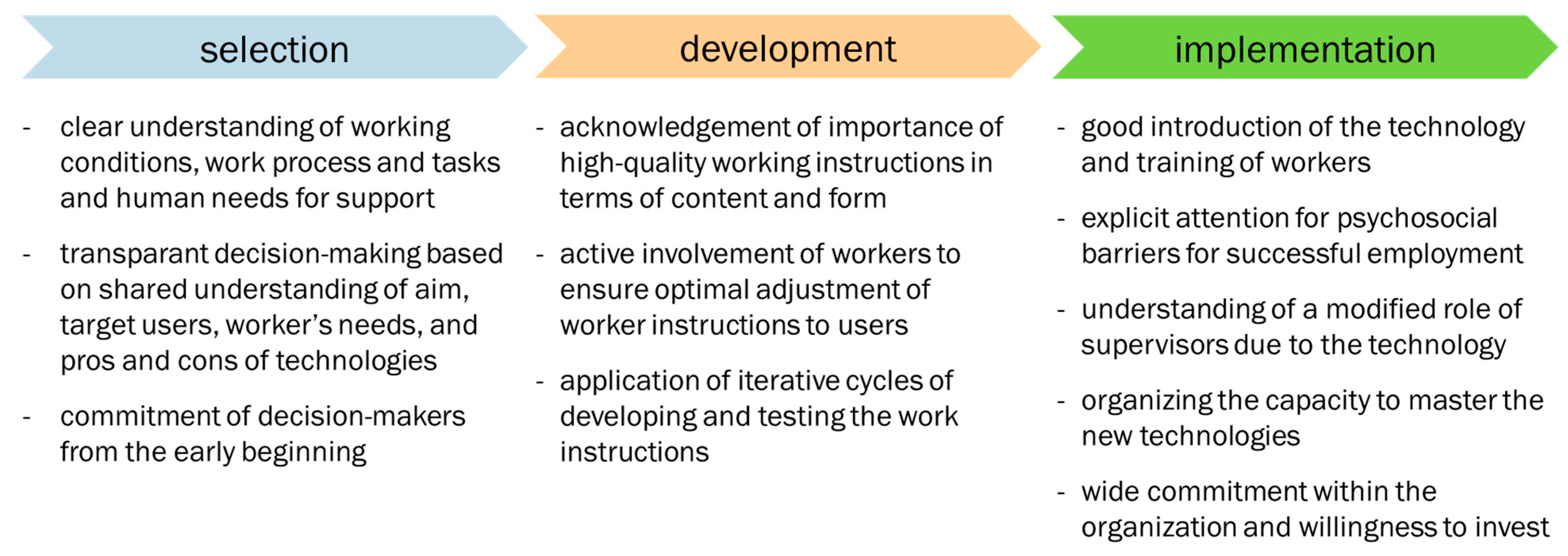 selection

- clear understanding of working conditions, work process and tasks and human needs for support
- transparant decision-making based on shared understanding of aim, target users, worker's needs, and pros and cons of technologies
- commitment of decision-makers from the early beginning

development

- acknowledgement of importance of high-quality working instructions in terms of content and form
- active involvement of workers to ensure optimal adjustment of worker instructions to users
- application of iterative cycles of developing and testing the work instructions

implementation

- good introduction of the technology and training of workers
- explicit attention for psychosocial barriers for successful employment
- understanding of a modified role of supervisors due to the technology
- organizing the capacity to master the new technologies
- wide commitment within the organization and willingness to invest